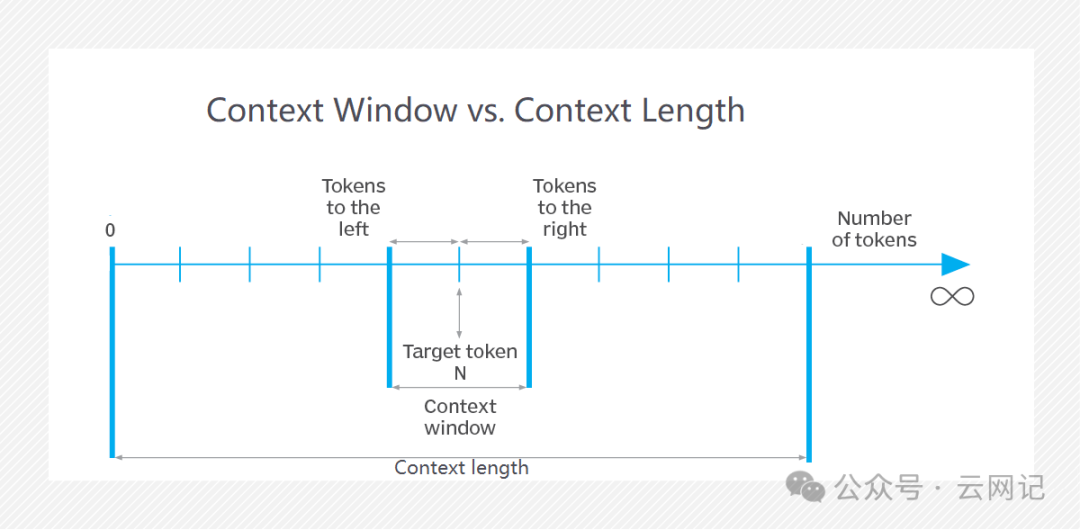 Context Window vs. Context Length

0

Tokens to the left

Tokens to the right

Number of tokens

$\infty$

Target token N

Context window

Context length

公众号 · 云网记